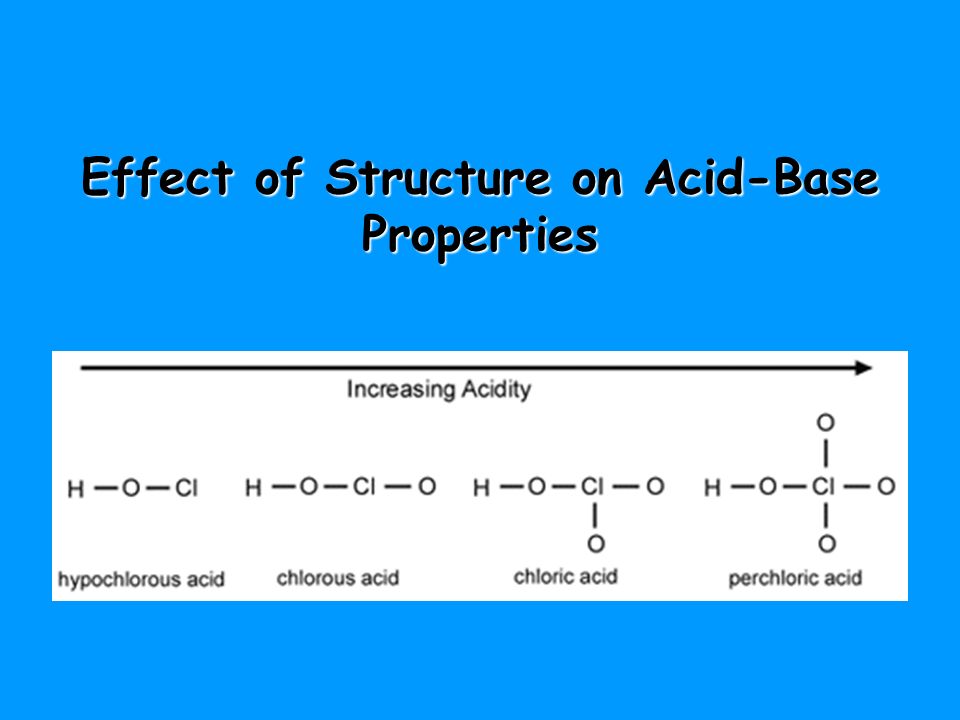 Effect of Structure on Acid-Base Properties

Increasing Acidity

H—O—Cl
hypochlorous acid

H—O—Cl—O
chlorous acid

H—O—Cl—O
|
O
chloric acid

O
|
H—O—Cl—O
|
O
perchloric acid